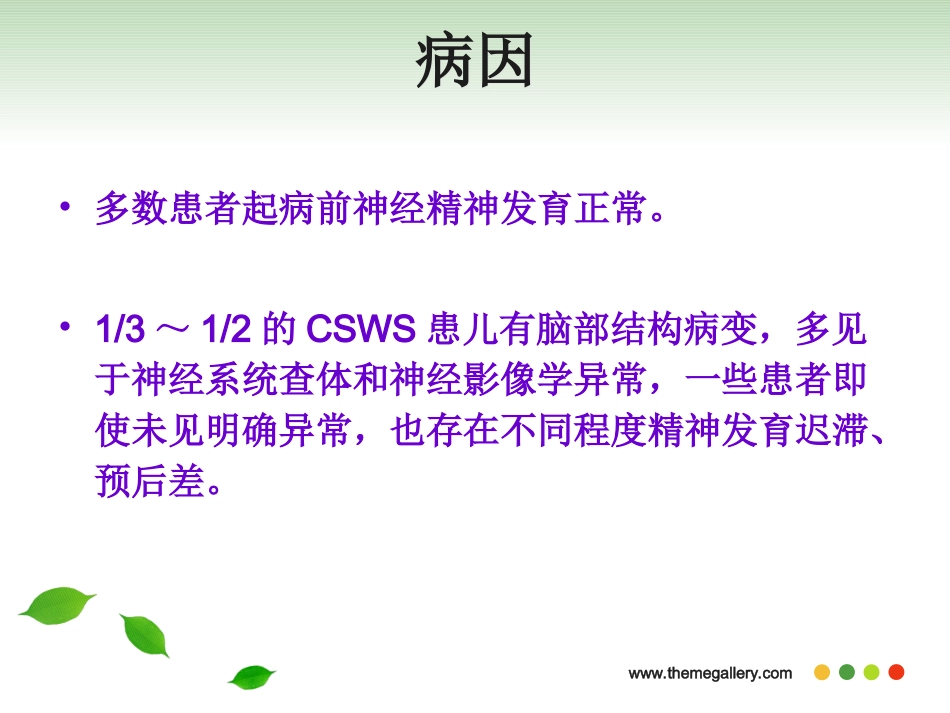 病因

• 多数患者起病前神经精神发育正常。

• 1/3 ～ 1/2 的 CSWS 患儿有脑部结构病变，多见于神经系统查体和神经影像学异常，一些患者即使未见明确异常，也存在不同程度精神发育迟滞、预后差。

www.themegallery.com